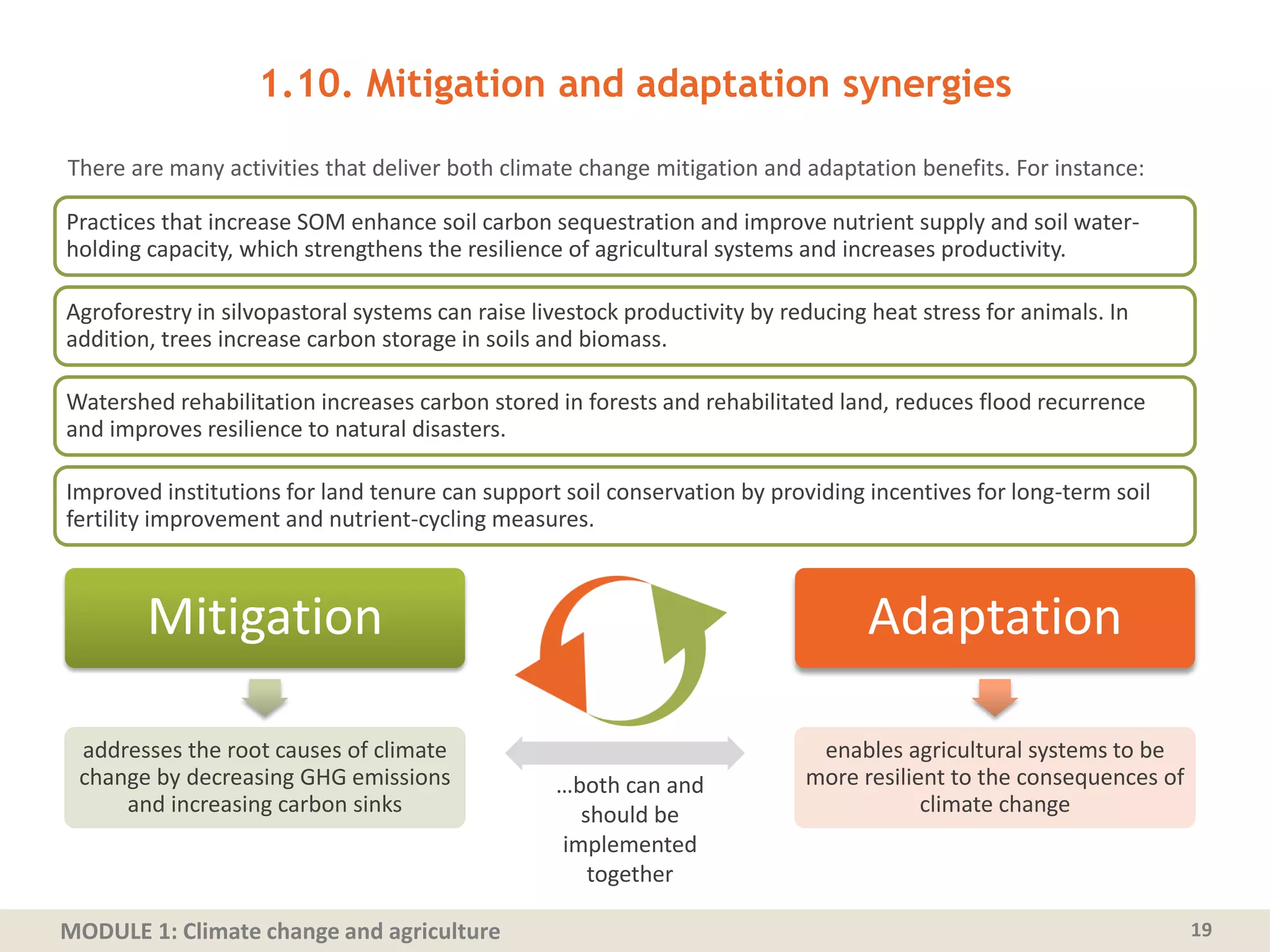 1.10. Mitigation and adaptation synergies

There are many activities that deliver both climate change mitigation and adaptation benefits. For instance:

Practices that increase SOM enhance soil carbon sequestration and improve nutrient supply and soil water-holding capacity, which strengthens the resilience of agricultural systems and increases productivity.

Agroforestry in silvopastoral systems can raise livestock productivity by reducing heat stress for animals. In addition, trees increase carbon storage in soils and biomass.

Watershed rehabilitation increases carbon stored in forests and rehabilitated land, reduces flood recurrence and improves resilience to natural disasters.

Improved institutions for land tenure can support soil conservation by providing incentives for long-term soil fertility improvement and nutrient-cycling measures.

Mitigation

addresses the root causes of climate change by decreasing GHG emissions and increasing carbon sinks

…both can and should be implemented together

Adaptation

enables agricultural systems to be more resilient to the consequences of climate change

MODULE 1: Climate change and agriculture

19